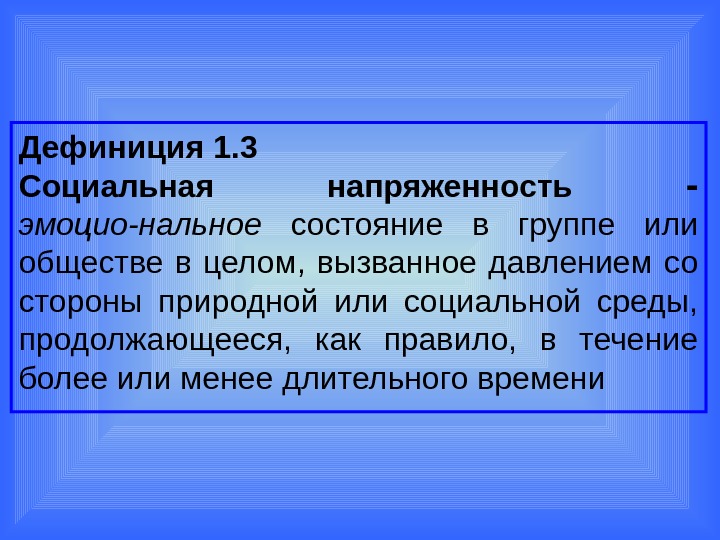 Дефиниция 1.3
Социальная напряженность - эмоцио-нальное состояние в группе или обществе в целом, вызванное давлением со стороны природной или социальной среды, продолжающееся, как правило, в течение более или менее длительного времени